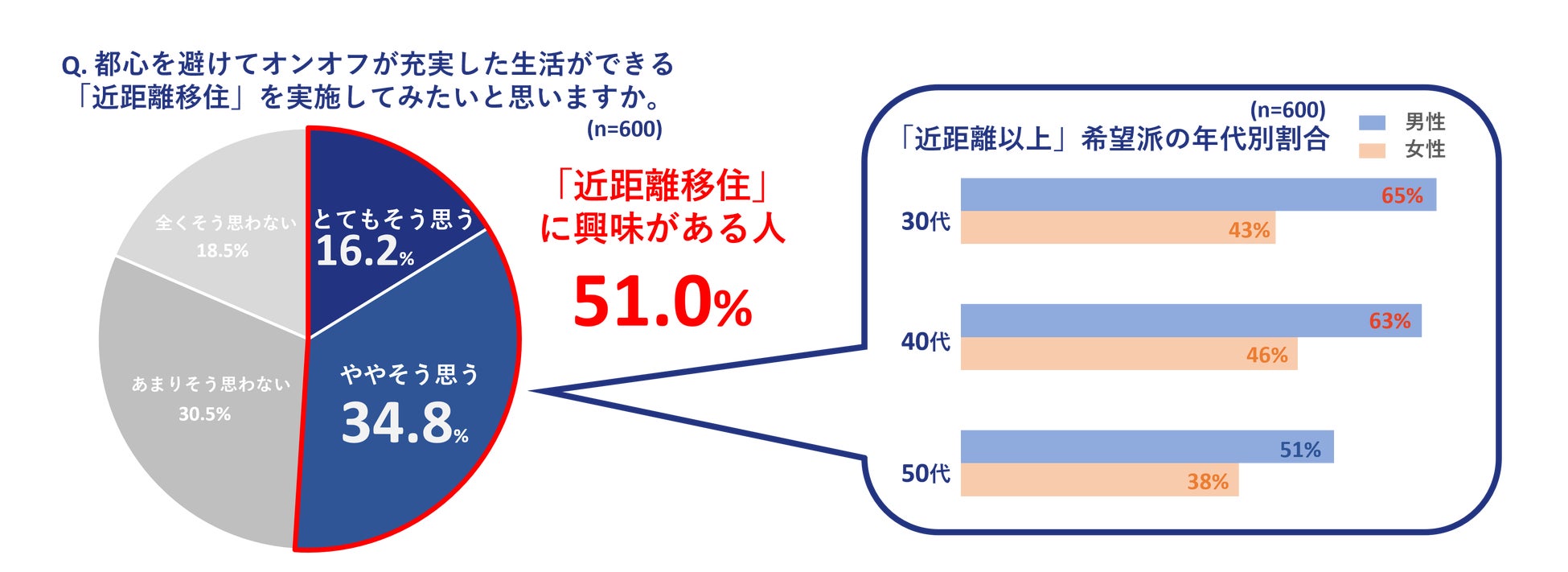 Q. 都心を避けてオンオフが充実した生活ができる「近距離移住」を実施してみたいと思いますか。

(n=600)

全くそう思わない 18.5%

とてもそう思う 16.2%

あまりそう思わない 30.5%

ややそう思う 34.8%

「近距離移住」に興味がある人

51.0%

(n=600)

「近距離以上」希望派の年代別割合

男性
女性

30代 65% 43%

40代 63% 46%

50代 51% 38%